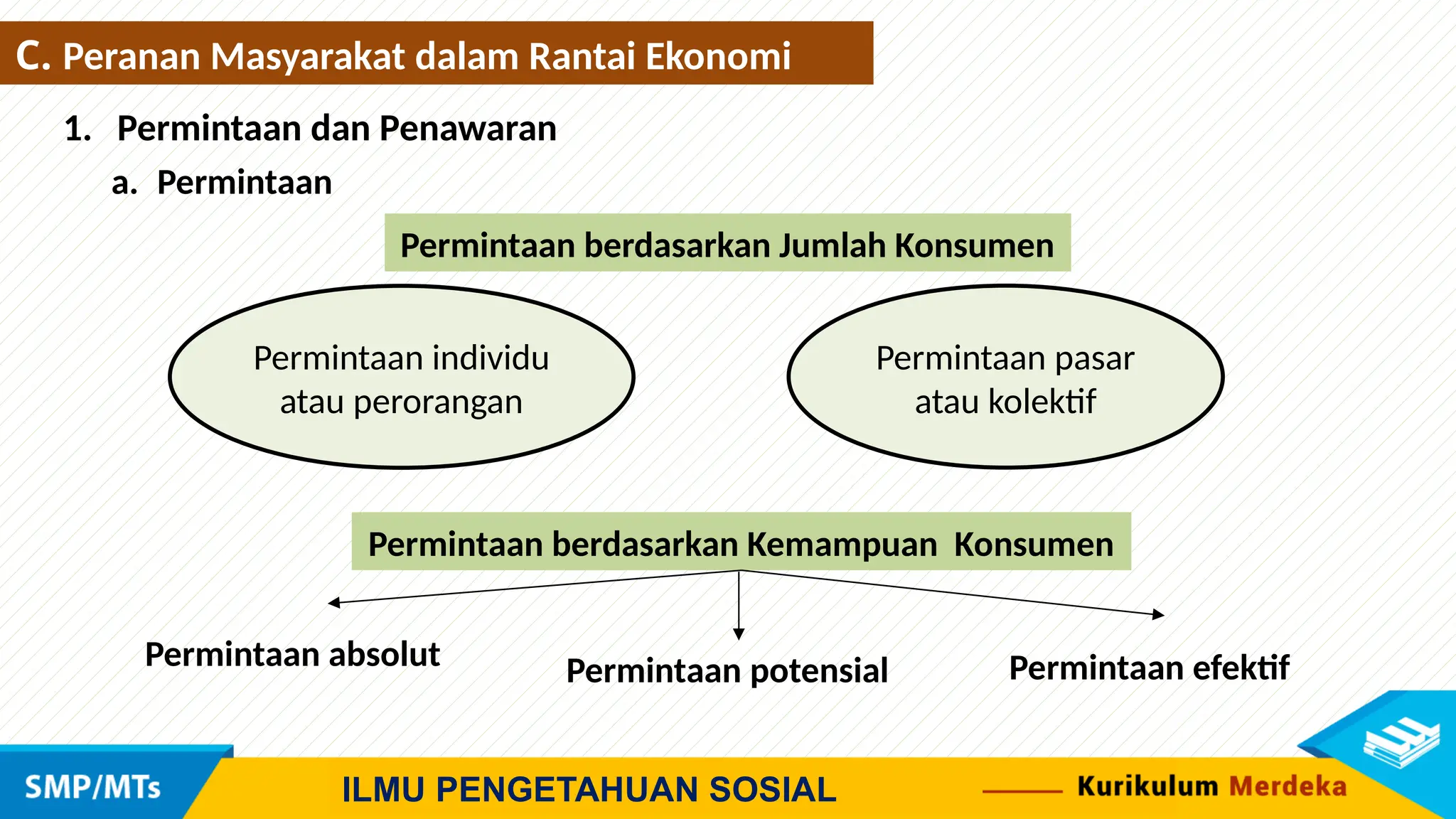 C. Peranan Masyarakat dalam Rantai Ekonomi

1. Permintaan dan Penawaran

a. Permintaan

Permintaan berdasarkan Jumlah Konsumen

Permintaan individu atau perorangan

Permintaan pasar atau kolektif

Permintaan berdasarkan Kemampuan Konsumen

Permintaan absolut

Permintaan potensial

Permintaan efektif

SMP/MTs

ILMU PENGETAHUAN SOSIAL

Kurikulum Merdeka